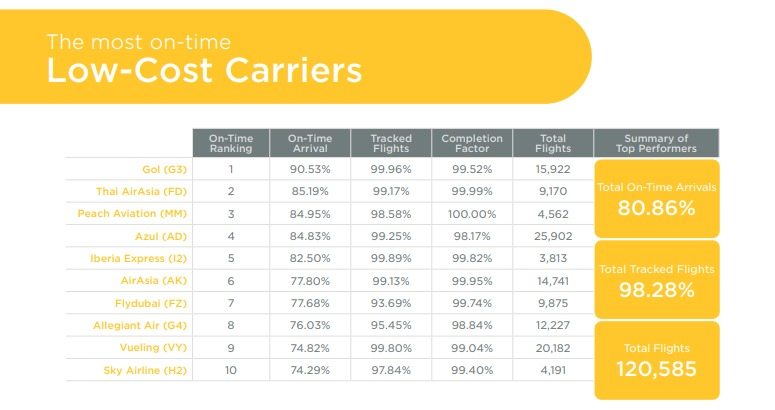 The most on-time
Low-Cost Carriers

| | On-Time Ranking | On-Time Arrival | Tracked Flights | Completion Factor | Total Flights |
|---|---|---|---|---|---|
| Gol (G3) | 1 | 90.53% | 99.96% | 99.52% | 15,922 |
| Thai AirAsia (FD) | 2 | 85.19% | 99.17% | 99.99% | 9,170 |
| Peach Aviation (MM) | 3 | 84.95% | 98.58% | 100.00% | 4,562 |
| Azul (AD) | 4 | 84.83% | 99.25% | 98.17% | 25,902 |
| Iberia Express (I2) | 5 | 82.50% | 99.89% | 99.82% | 3,813 |
| AirAsia (AK) | 6 | 77.80% | 99.13% | 99.95% | 14,741 |
| Flydubai (FZ) | 7 | 77.68% | 93.69% | 99.74% | 9,875 |
| Allegiant Air (G4) | 8 | 76.03% | 95.45% | 98.84% | 12,227 |
| Vueling (VY) | 9 | 74.82% | 99.80% | 99.04% | 20,182 |
| Sky Airline (H2) | 10 | 74.29% | 97.84% | 99.40% | 4,191 |

Summary of Top Performers

Total On-Time Arrivals
80.86%

Total Tracked Flights
98.28%

Total Flights
120,585